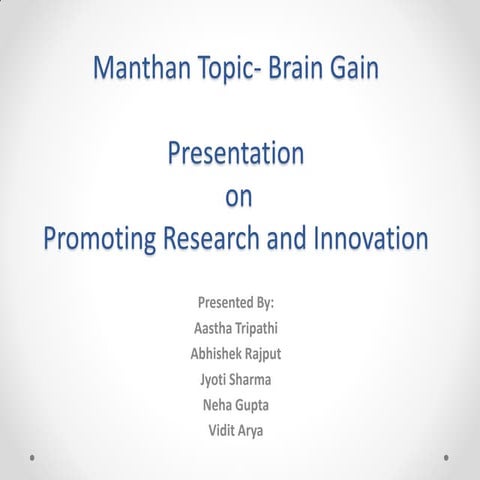 Manthan Topic- Brain Gain

Presentation
on
Promoting Research and Innovation

Presented By:
Aastha Tripathi
Abhishek Rajput
Jyoti Sharma
Neha Gupta
Vidit Arya